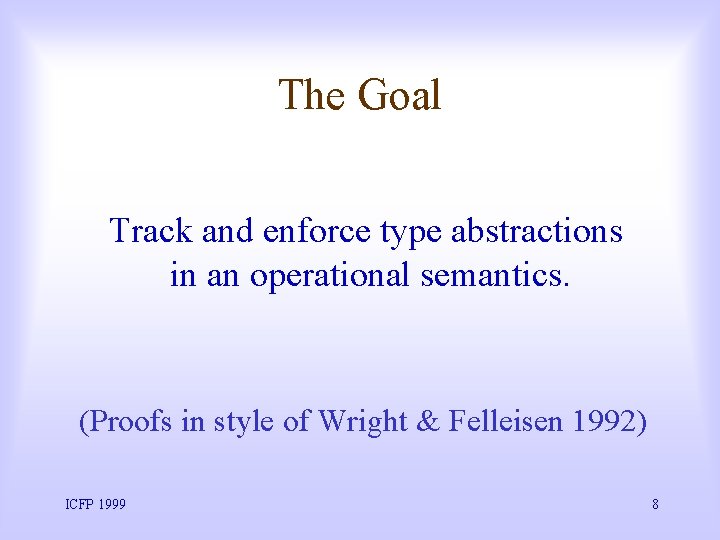 The Goal

Track and enforce type abstractions in an operational semantics.

(Proofs in style of Wright & Felleisen 1992)

ICFP 1999

8